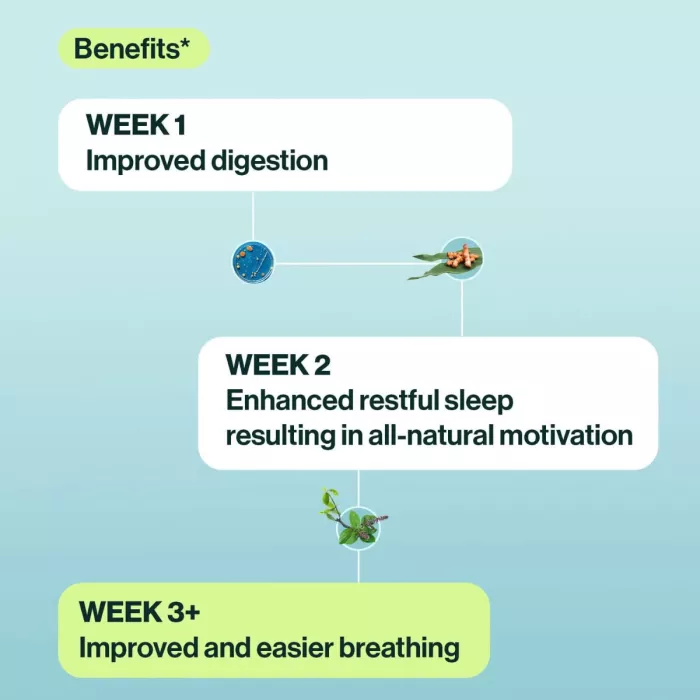 Benefits*

WEEK 1
Improved digestion

WEEK 2
Enhanced restful sleep resulting in all-natural motivation

WEEK 3+
Improved and easier breathing